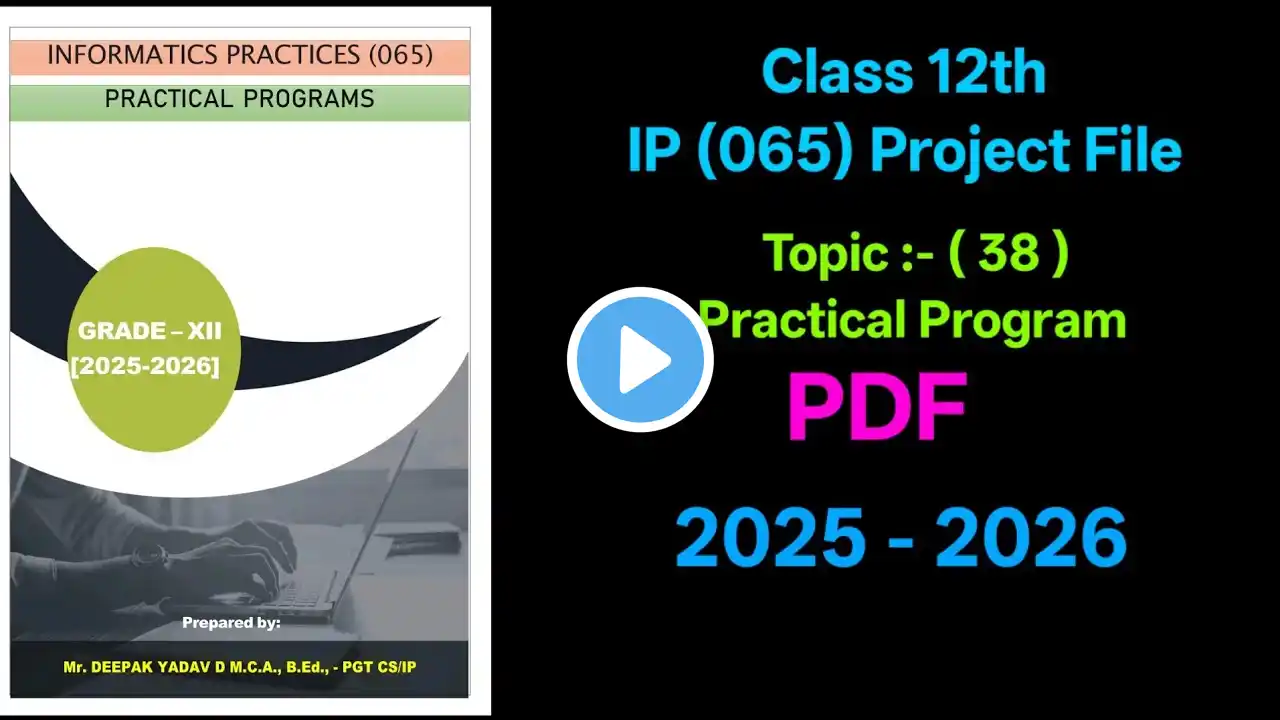 INFORMATICS PRACTICES (065)

PRACTICAL PROGRAMS

GRADE – XII
[2025-2026]

Prepared by:

Mr. DEEPAK YADAV D M.C.A., B.Ed., - PGT CS/IP

Class 12th
IP (065) Project File

Topic :- ( 38 )
Practical Program

PDF

2025 - 2026